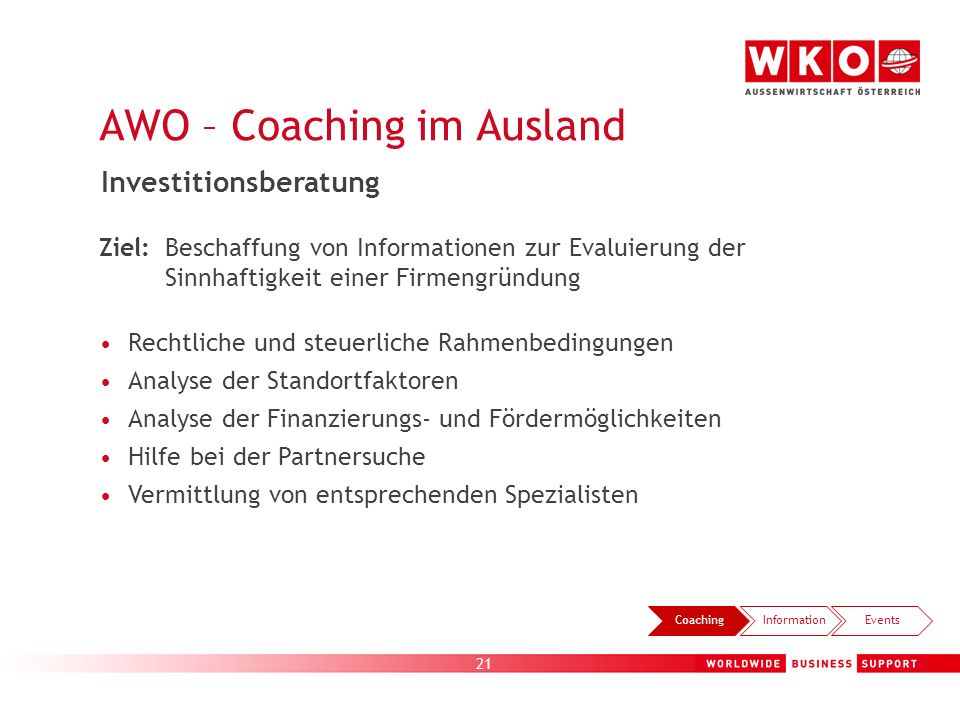 WKO
AUSSENWIRTSCHAFT ÖSTERREICH

AWO – Coaching im Ausland

Investitionsberatung

Ziel: Beschaffung von Informationen zur Evaluierung der Sinnhaftigkeit einer Firmengründung

• Rechtliche und steuerliche Rahmenbedingungen
• Analyse der Standortfaktoren
• Analyse der Finanzierungs- und Fördermöglichkeiten
• Hilfe bei der Partnersuche
• Vermittlung von entsprechenden Spezialisten

Coaching Information Events

21

WORLDWIDE BUSINESS SUPPORT